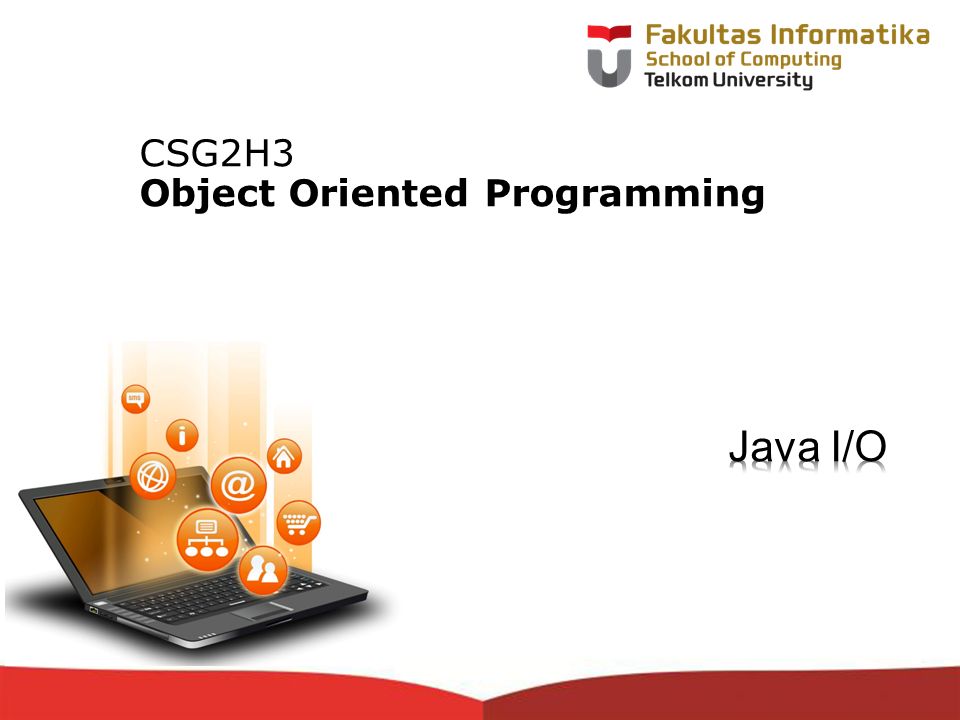 Fakultas Informatika
School of Computing
Telkom University

CSG2H3
Object Oriented Programming

Java I/O